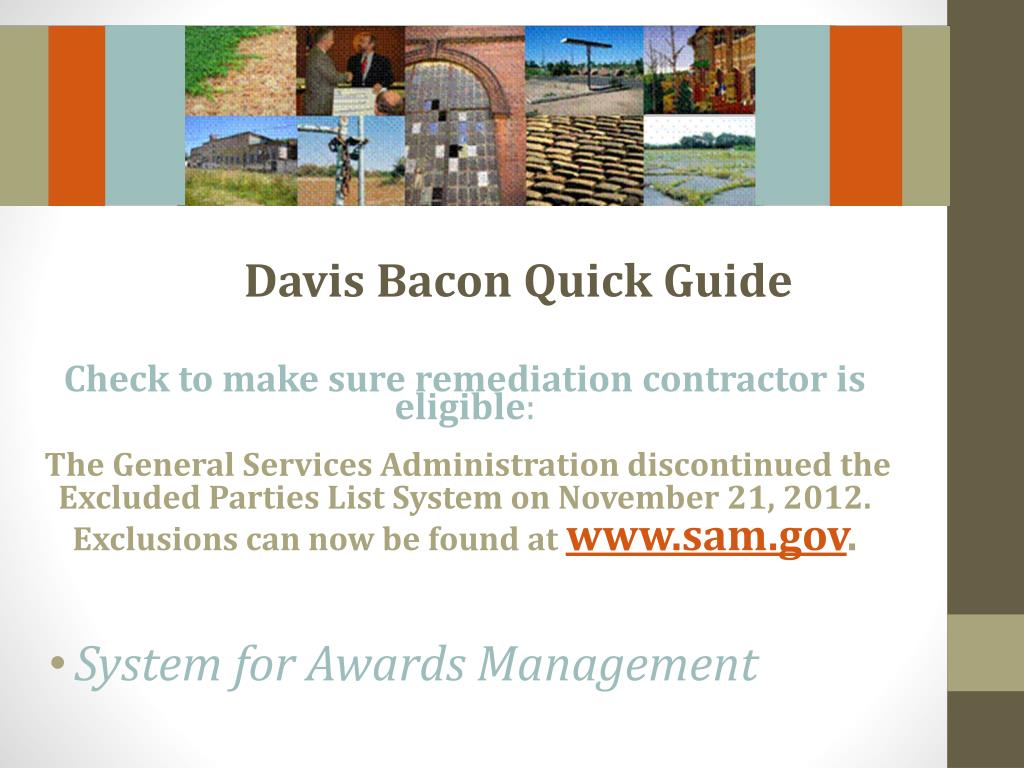 Davis Bacon Quick Guide

Check to make sure remediation contractor is eligible:

The General Services Administration discontinued the Excluded Parties List System on November 21, 2012. Exclusions can now be found at www.sam.gov.

• System for Awards Management